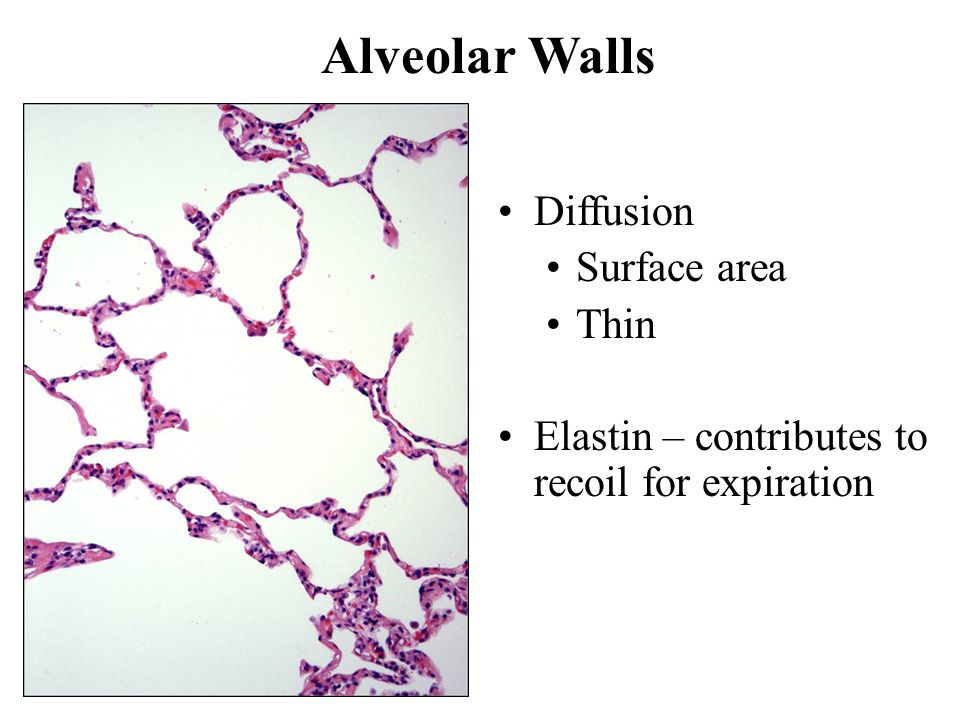 Alveolar Walls

• Diffusion
• Surface area
• Thin

• Elastin – contributes to recoil for expiration